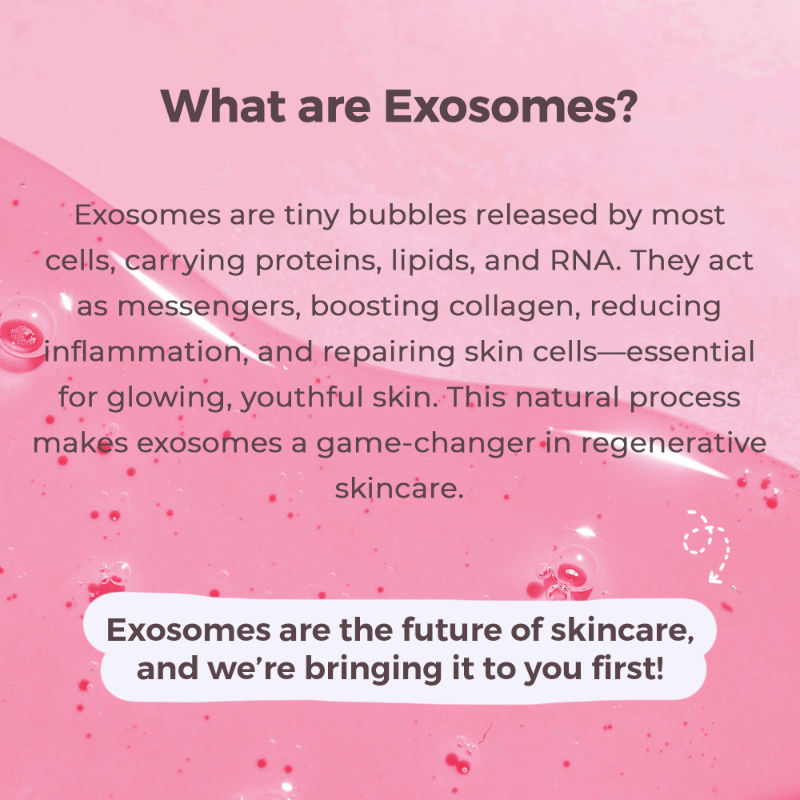 What are Exosomes?

Exosomes are tiny bubbles released by most cells, carrying proteins, lipids, and RNA. They act as messengers, boosting collagen, reducing inflammation, and repairing skin cells—essential for glowing, youthful skin. This natural process makes exosomes a game-changer in regenerative skincare.

Exosomes are the future of skincare, and we're bringing it to you first!